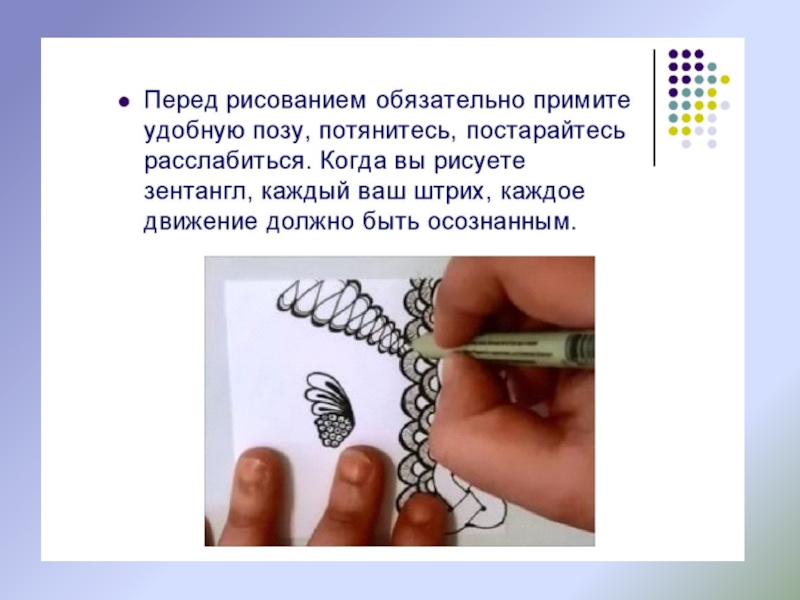 Перед рисованием обязательно примите удобную позу, потянитесь, постарайтесь расслабиться. Когда вы рисуете зентангл, каждый ваш штрих, каждое движение должно быть осознанным.